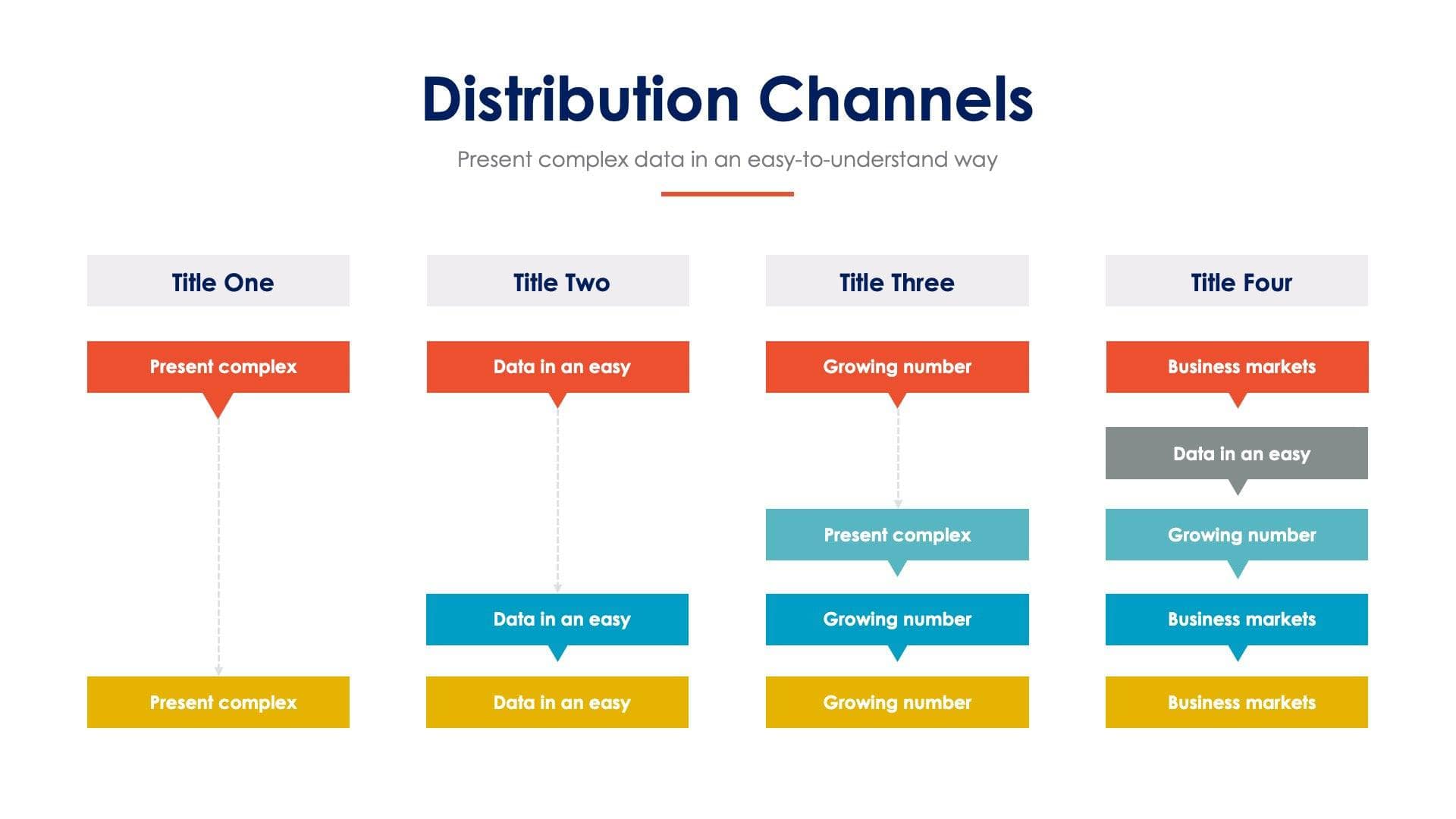 Distribution Channels

Present complex data in an easy-to-understand way

Title One

Present complex

Present complex

Title Two

Data in an easy

Data in an easy

Data in an easy

Title Three

Growing number

Present complex

Growing number

Growing number

Title Four

Business markets

Data in an easy

Growing number

Business markets

Business markets